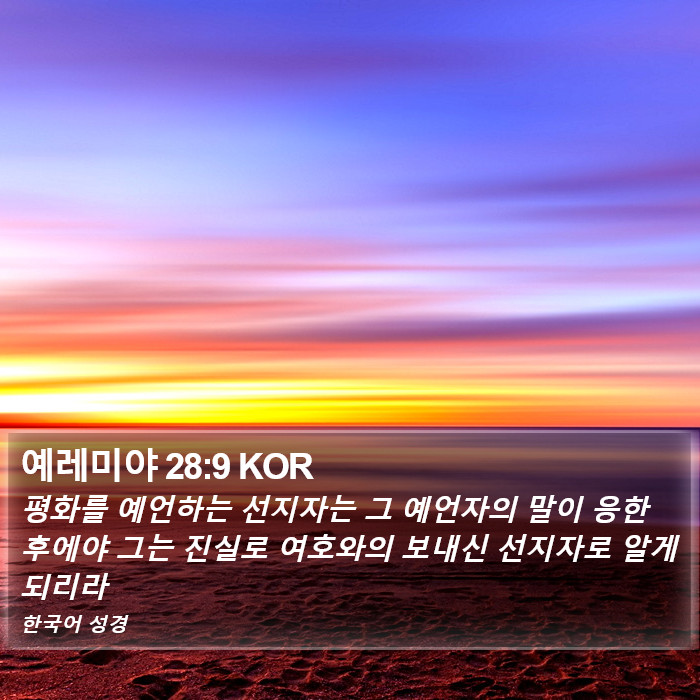 예레미야 28:9 KOR

평화를 예언하는 선지자는 그 예언자의 말이 응한 후에야 그는 진실로 여호와의 보내신 선지자로 알게 되리라

한국어 성경